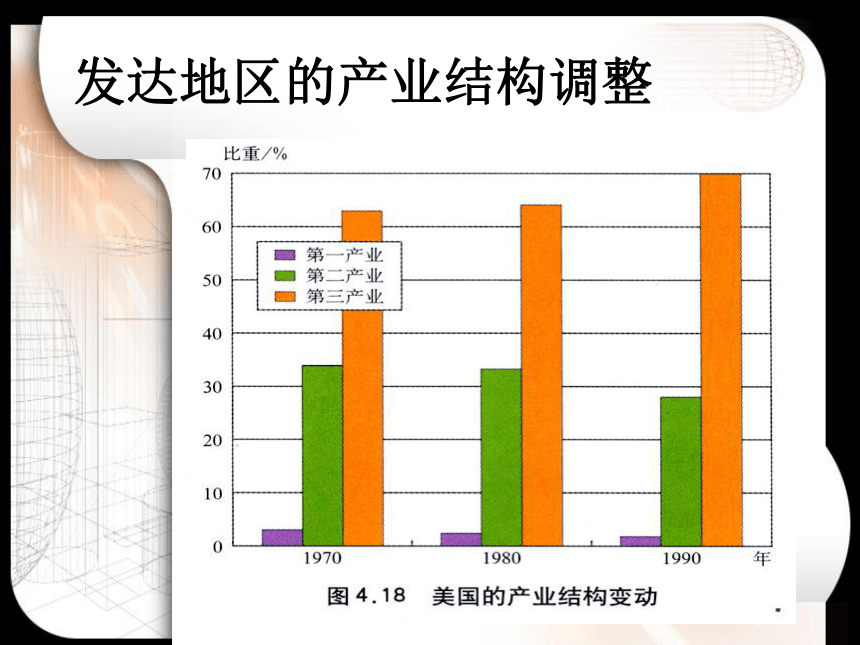 发达地区的产业结构调整

比重/%

70
60
50
40
30
20
10
0

第一产业
第二产业
第三产业

1970
1980
1990
年

图 4.18 美国的产业结构变动